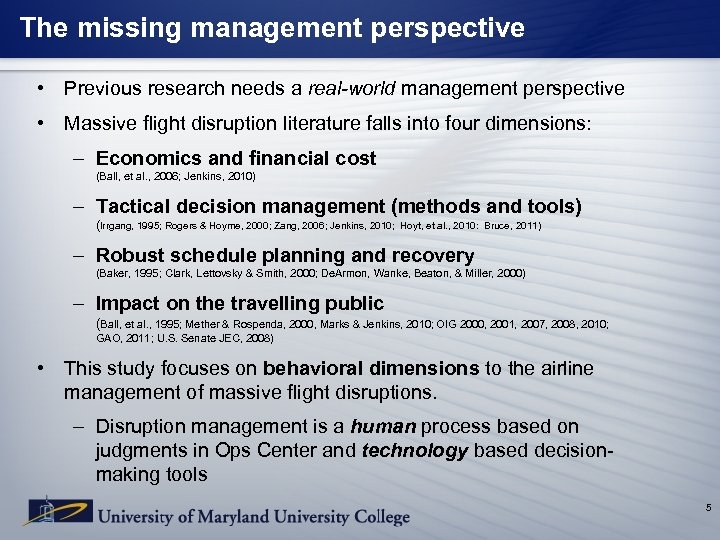 The missing management perspective

• Previous research needs a real-world management perspective

• Massive flight disruption literature falls into four dimensions:

– Economics and financial cost
(Ball, et al., 2006; Jenkins, 2010)

– Tactical decision management (methods and tools)
(Irrgang, 1995; Rogers & Hoyme, 2000; Zang, 2006; Jenkins, 2010; Hoyt, et al., 2010; Bruce, 2011)

– Robust schedule planning and recovery
(Baker, 1995; Clark, Lettovsky & Smith, 2000; DeArmon, Wanke, Beaton, & Miller, 2000)

– Impact on the travelling public
(Ball, et al., 1995; Mether & Rospenda, 2000, Marks & Jenkins, 2010; OIG 2000, 2001, 2007, 2008, 2010; GAO, 2011; U.S. Senate JEC, 2008)

• This study focuses on behavioral dimensions to the airline management of massive flight disruptions.

– Disruption management is a human process based on judgments in Ops Center and technology based decision-making tools

University of Maryland University College

5